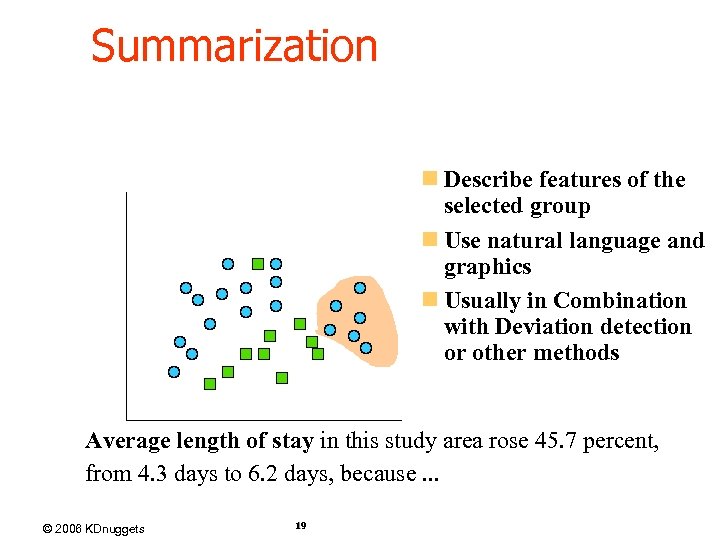 Summarization

Describe features of the selected group

Use natural language and graphics

Usually in Combination with Deviation detection or other methods

Average length of stay in this study area rose 45.7 percent, from 4.3 days to 6.2 days, because ...

© 2006 KDnuggets

19